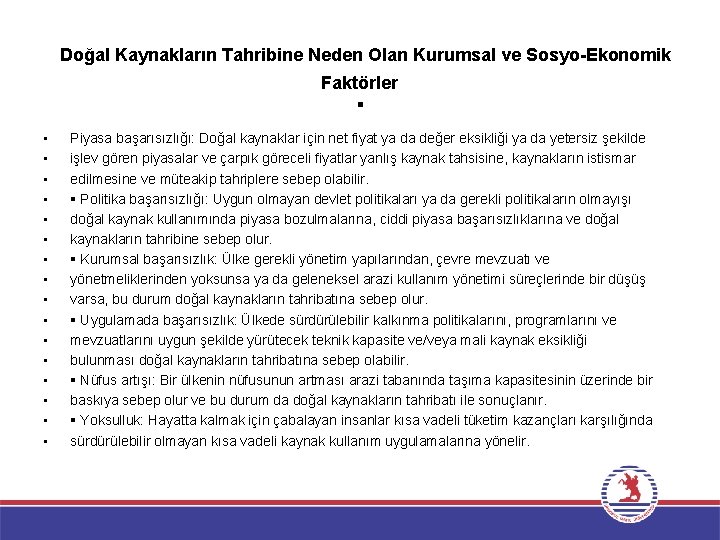 Doğal Kaynakların Tahribine Neden Olan Kurumsal ve Sosyo-Ekonomik Faktörler

▪

▪ Piyasa başarısızlığı: Doğal kaynaklar için net fiyat ya da değer eksikliği ya da yetersiz şekilde
▪ işlev gören piyasalar ve çarpık göreceli fiyatlar yanlış kaynak tahsisine, kaynakların istismar
▪ edilmesine ve müteakip tahriplere sebep olabilir.
▪ ▪ Politika başarısızlığı: Uygun olmayan devlet politikaları ya da gerekli politikaların olmayışı
▪ doğal kaynak kullanımında piyasa bozulmalarına, ciddi piyasa başarısızlıklarına ve doğal
▪ kaynakların tahribine sebep olur.
▪ ▪ Kurumsal başarısızlık: Ülke gerekli yönetim yapılarından, çevre mevzuatı ve
▪ yönetmeliklerinden yoksunsa ya da geleneksel arazi kullanım yönetimi süreçlerinde bir düşüş
▪ varsa, bu durum doğal kaynakların tahribatına sebep olur.
▪ ▪ Uygulamada başarısızlık: Ülkede sürdürülebilir kalkınma politikalarını, programlarını ve
▪ mevzuatlarını uygun şekilde yürütecek teknik kapasite ve/veya mali kaynak eksikliği
▪ bulunması doğal kaynakların tahribatına sebep olabilir.
▪ ▪ Nüfus artışı: Bir ülkenin nüfusunun artması arazi tabanında taşıma kapasitesinin üzerinde bir
▪ baskıya sebep olur ve bu durum da doğal kaynakların tahribatı ile sonuçlanır.
▪ ▪ Yoksulluk: Hayatta kalmak için çabalayan insanlar kısa vadeli tüketim kazançları karşılığında
▪ sürdürülebilir olmayan kısa vadeli kaynak kullanım uygulamalarına yönelir.